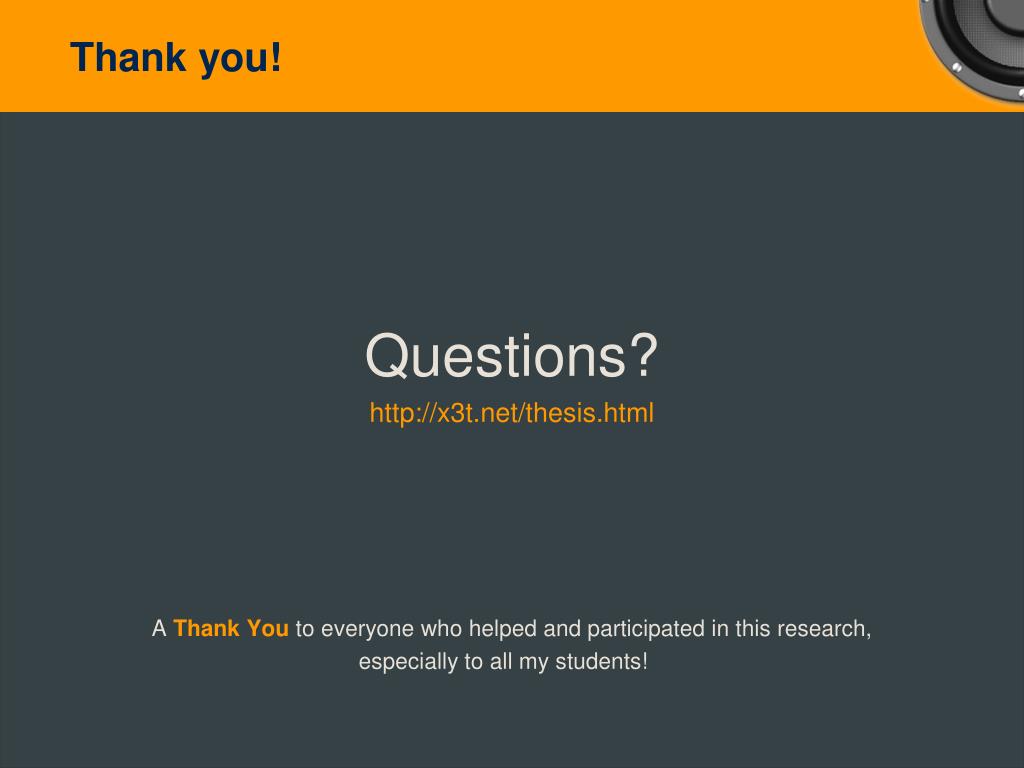 Thank you!

Questions?

http://x3t.net/thesis.html

A Thank You to everyone who helped and participated in this research, especially to all my students!